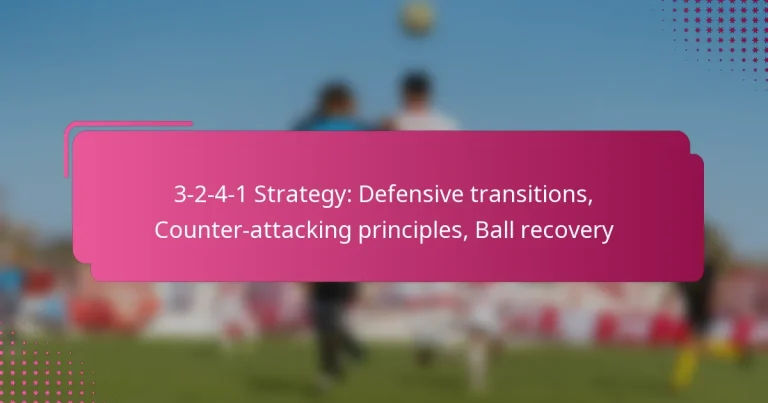 3-2-4-1 Strategy: Defensive transitions, Counter-attacking principles, Ball recovery